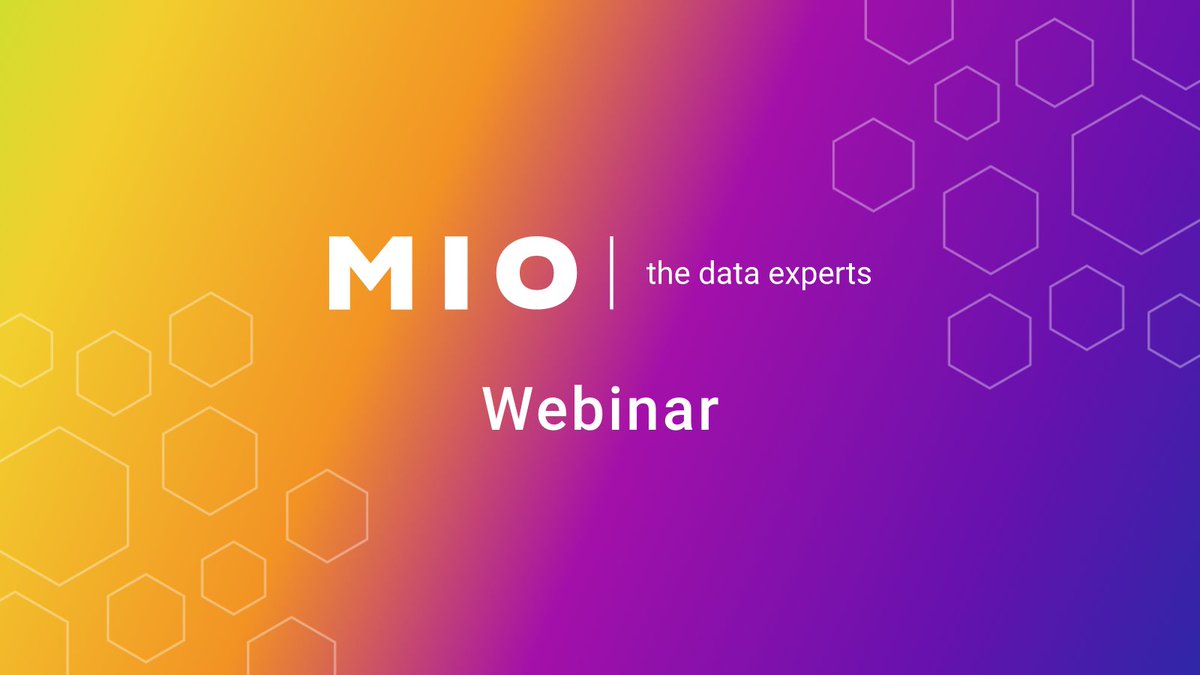 MIO | the data experts

Webinar